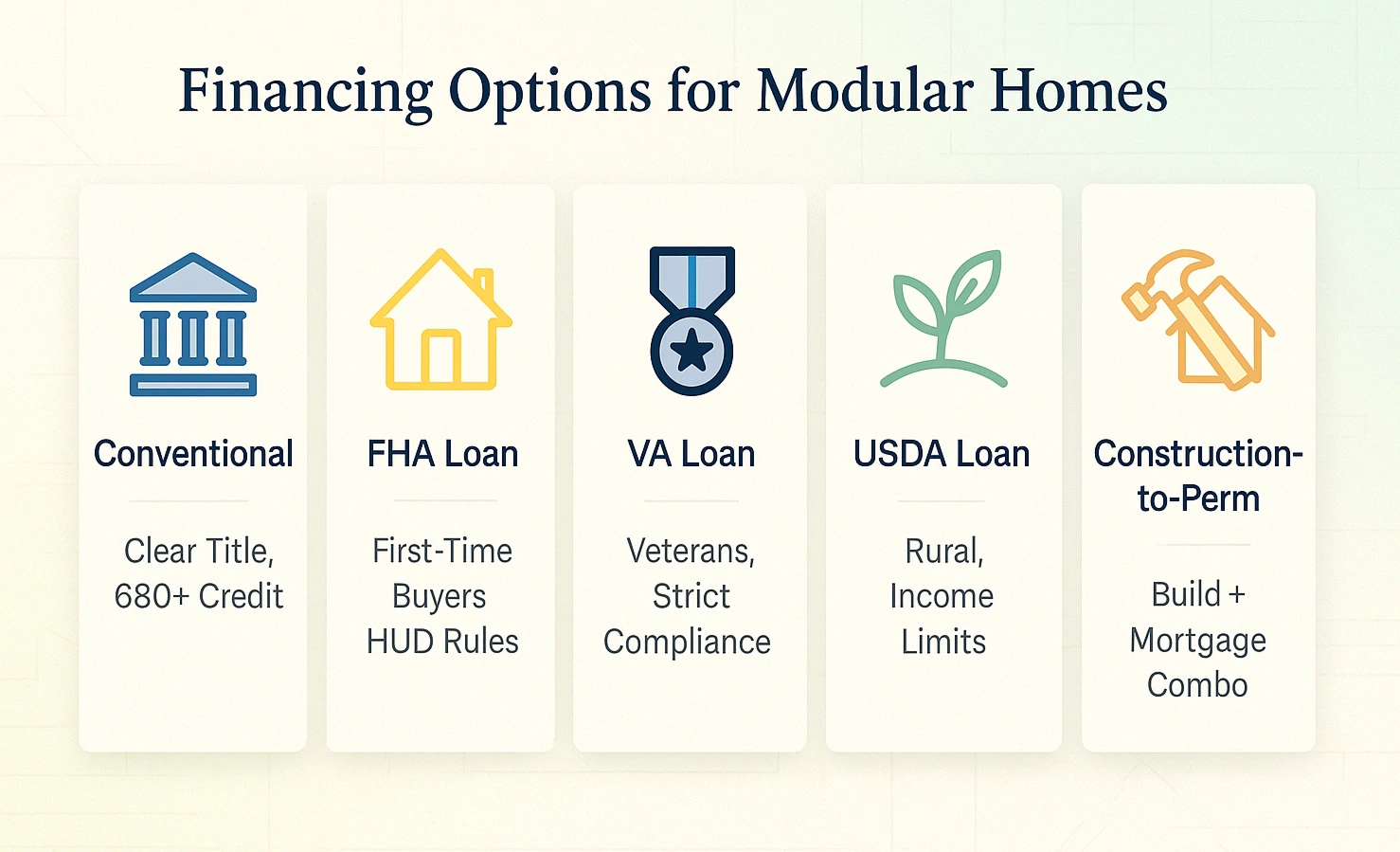 Financing Options for Modular Homes

Conventional

Clear Title, 680+ Credit

FHA Loan

First-Time Buyers HUD Rules

VA Loan

Veterans, Strict Compliance

USDA Loan

Rural, Income Limits

Construction-to-Perm

Build + Mortgage Combo